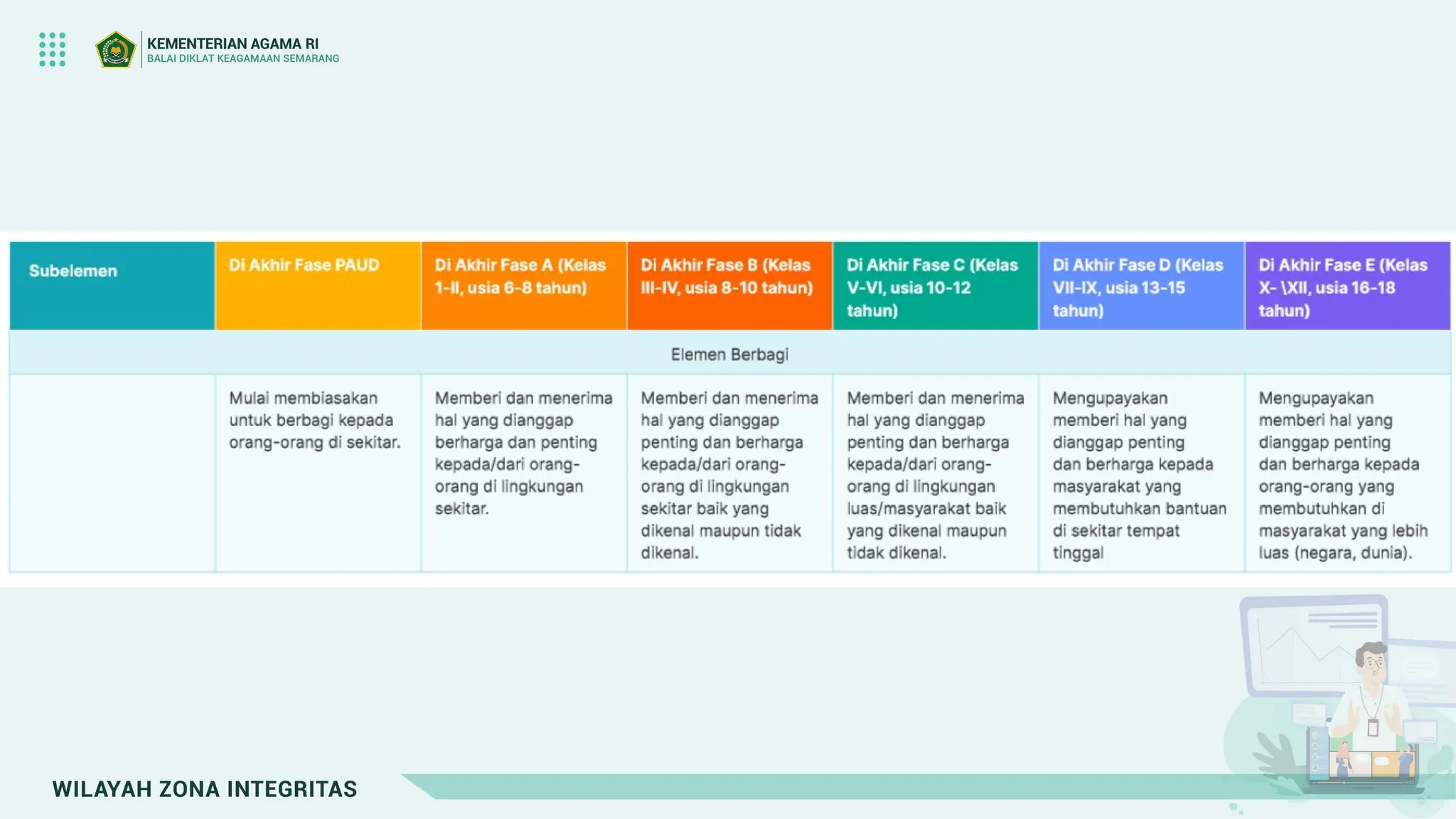 KEMENTERIAN AGAMA RI
BALAI DIKLAT KEAGAMAAN SEMARANG

| Subelemen | Di Akhir Fase PAUD | Di Akhir Fase A (Kelas 1-II, usia 6-8 tahun) | Di Akhir Fase B (Kelas III-IV, usia 8-10 tahun) | Di Akhir Fase C (Kelas V-VI, usia 10-12 tahun) | Di Akhir Fase D (Kelas VII-IX, usia 13-15 tahun) | Di Akhir Fase E (Kelas X- \XII, usia 16-18 tahun) |
|---|---|---|---|---|---|---|
| Elemen Berbagi | | | | | | |
| | Mulai membiasakan untuk berbagi kepada orang-orang di sekitar. | Memberi dan menerima hal yang dianggap berharga dan penting kepada/dari orang-orang di lingkungan sekitar. | Memberi dan menerima hal yang dianggap penting dan berharga kepada/dari orang-orang di lingkungan sekitar baik yang dikenal maupun tidak dikenal. | Memberi dan menerima hal yang dianggap penting dan berharga kepada/dari orang-orang di lingkungan luas/masyarakat baik yang dikenal maupun tidak dikenal. | Mengupayakan memberi hal yang dianggap penting dan berharga kepada masyarakat yang membutuhkan bantuan di sekitar tempat tinggal | Mengupayakan memberi hal yang dianggap penting dan berharga kepada orang-orang yang membutuhkan di masyarakat yang lebih luas (negara, dunia). |

WILAYAH ZONA INTEGRITAS